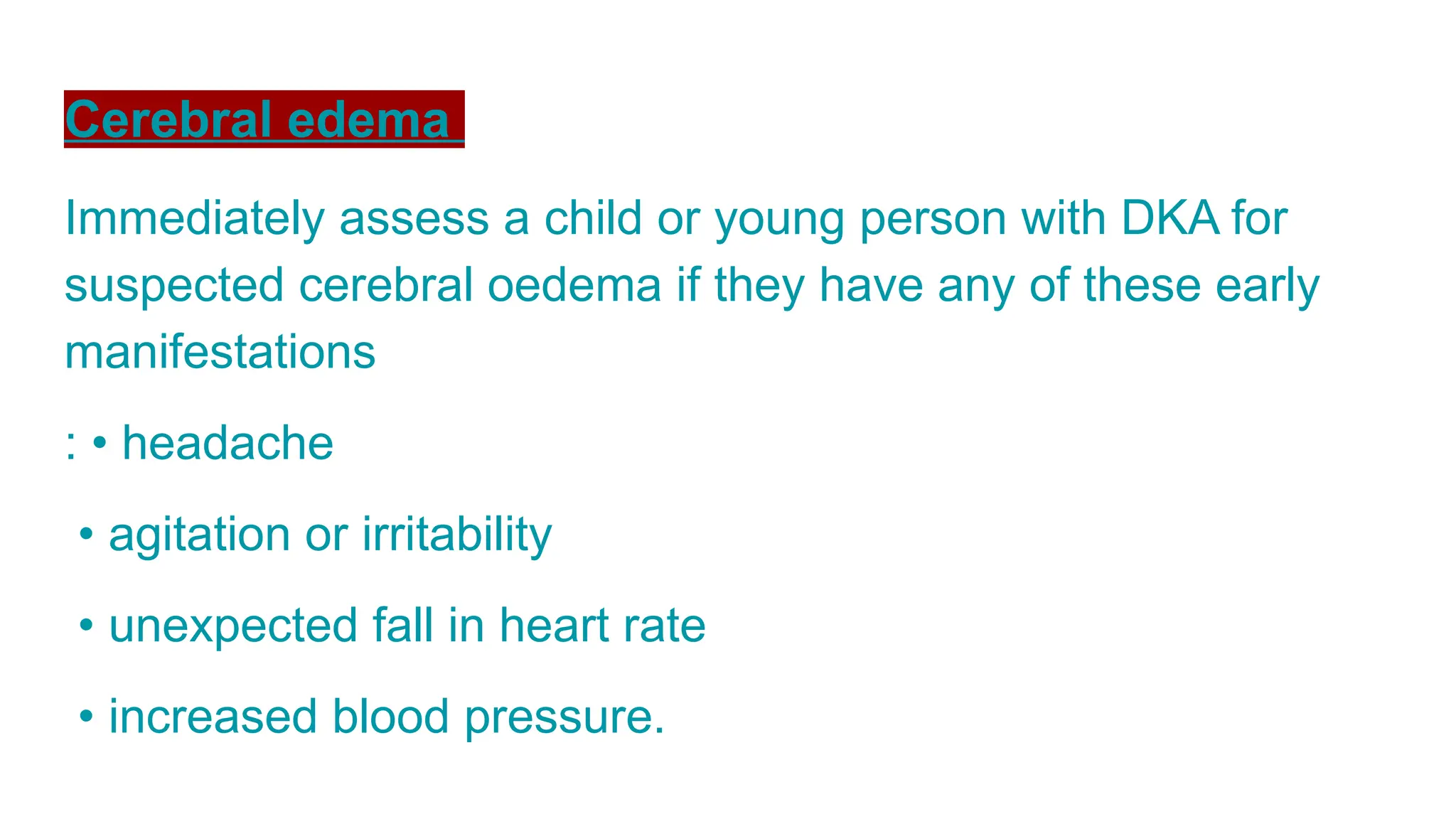 Cerebral edema

Immediately assess a child or young person with DKA for suspected cerebral oedema if they have any of these early manifestations

: • headache

• agitation or irritability

• unexpected fall in heart rate

• increased blood pressure.